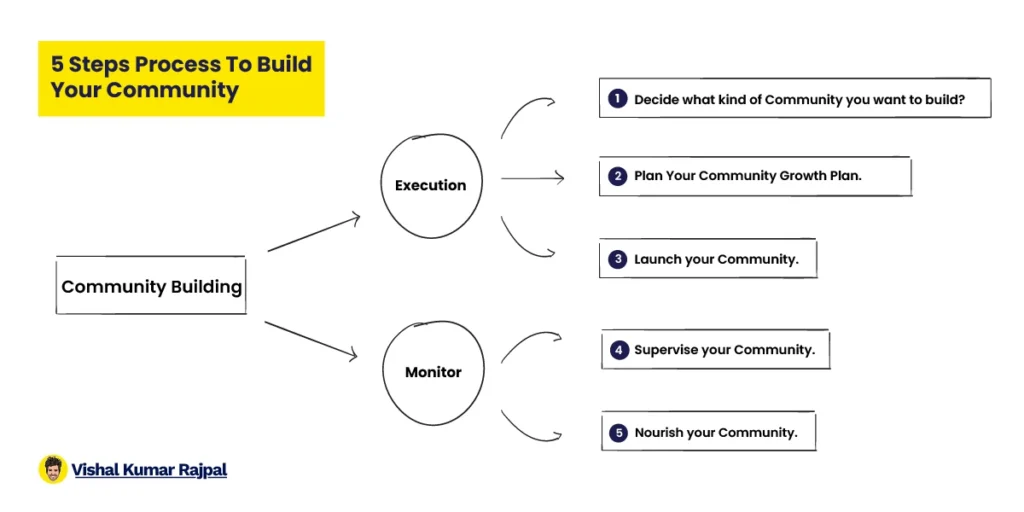 5 Steps Process To Build Your Community

Community Building

Execution

Monitor

1 Decide what kind of Community you want to build?

2 Plan Your Community Growth Plan.

3 Launch your Community.

4 Supervise your Community.

5 Nourish your Community.

Vishal Kumar Rajpal